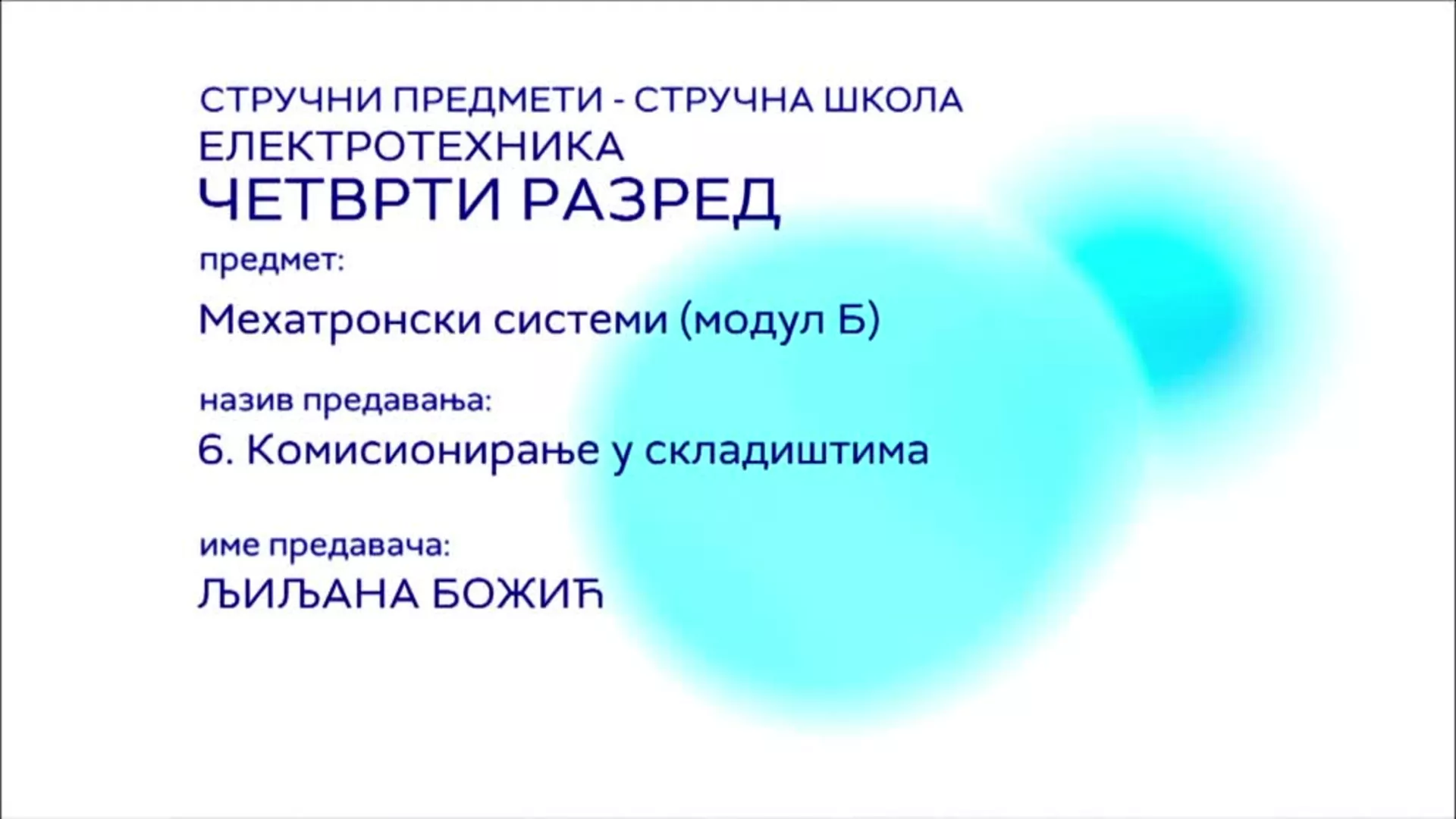 СТРУЧНИ ПРЕДМЕТИ - СТРУЧНА ШКОЛА
ЕЛЕКТРОТЕХНИКА
ЧЕТВРТИ РАЗРЕД

предмет:

Мехатронски системи (модул Б)

назив предавања:

6. Комисионирање у складиштима

име предавача:

ЉИЉАНА БОЖИЋ